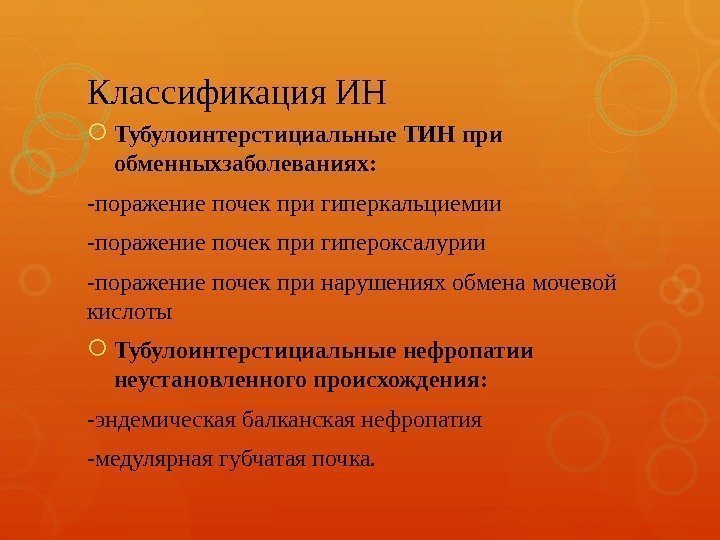 Классификация ИН

Тубулоинтерстициальные ТИН при обменныхзаболеваниях:

-поражение почек при гиперкальциемии

-поражение почек при гипероксалурии

-поражение почек при нарушениях обмена мочевой кислоты

Тубулоинтерстициальные нефропатии неустановленного происхождения:

-эндемическая балканская нефропатия

-медулярная губчатая почка.